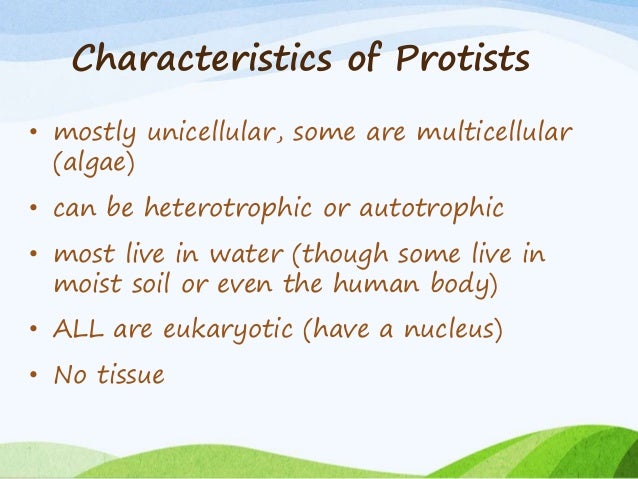 Characteristics of Protists

• mostly unicellular, some are multicellular (algae)

• can be heterotrophic or autotrophic

• most live in water (though some live in moist soil or even the human body)

• ALL are eukaryotic (have a nucleus)

• No tissue